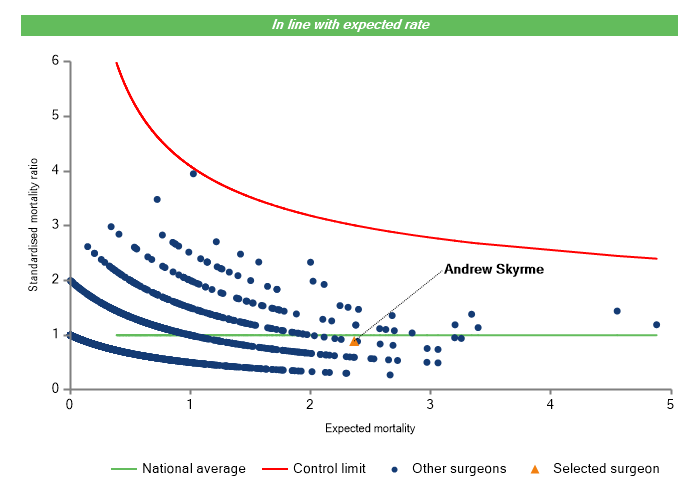 In line with expected rate

Standardised mortality ratio

6
5
4
3
2
1
0

Andrew Skyrme

0 1 2 3 4 5

Expected mortality

National average Control limit Other surgeons Selected surgeon